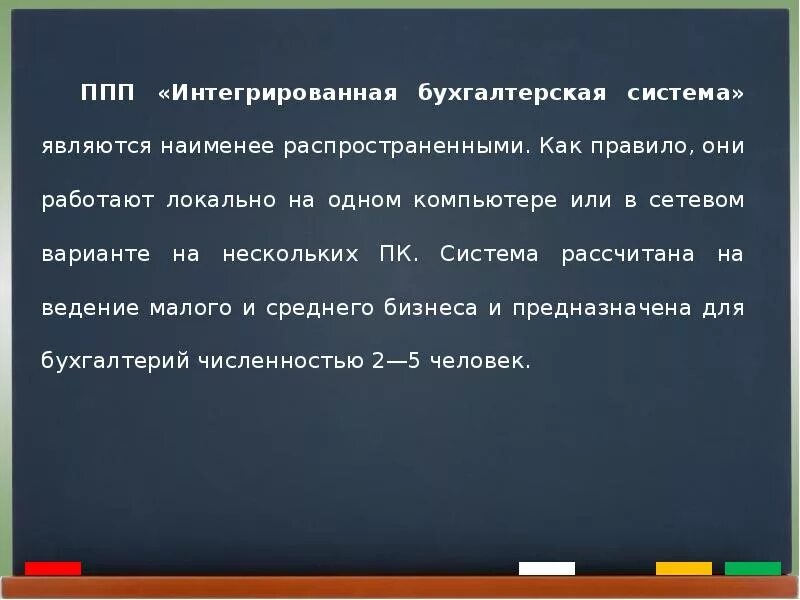 ППП «Интегрированная бухгалтерская система» являются наименее распространенными. Как правило, они работают локально на одном компьютере или в сетевом варианте на нескольких ПК. Система рассчитана на ведение малого и среднего бизнеса и предназначена для бухгалтерий численностью 2—5 человек.